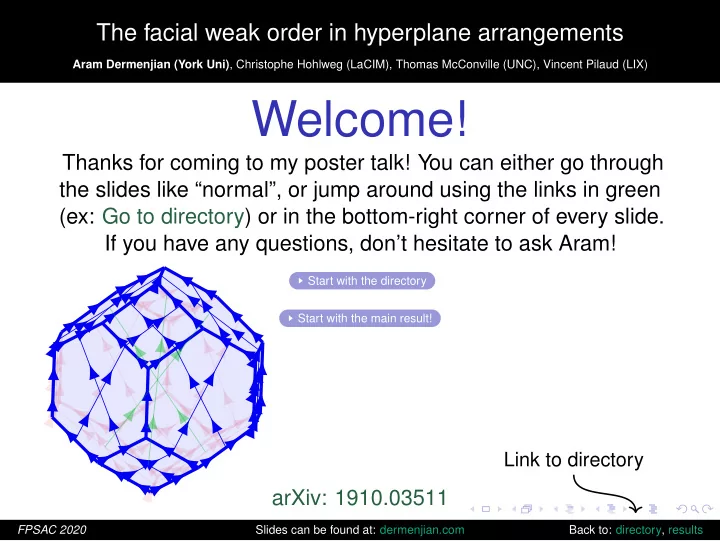 The facial weak order in hyperplane arrangements

Aram Dermenjian (York Uni), Christophe Hohlweg (LaCIM), Thomas McConville (UNC), Vincent Pilaud (LIX)

Welcome!

Thanks for coming to my poster talk! You can either go through the slides like “normal”, or jump around using the links in green (ex: Go to directory) or in the bottom-right corner of every slide. If you have any questions, don’t hesitate to ask Aram!

Start with the directory

Start with the main result!

Link to directory

arXiv: 1910.03511

FPSAC 2020

Slides can be found at: dermenjian.com

Back to: directory, results